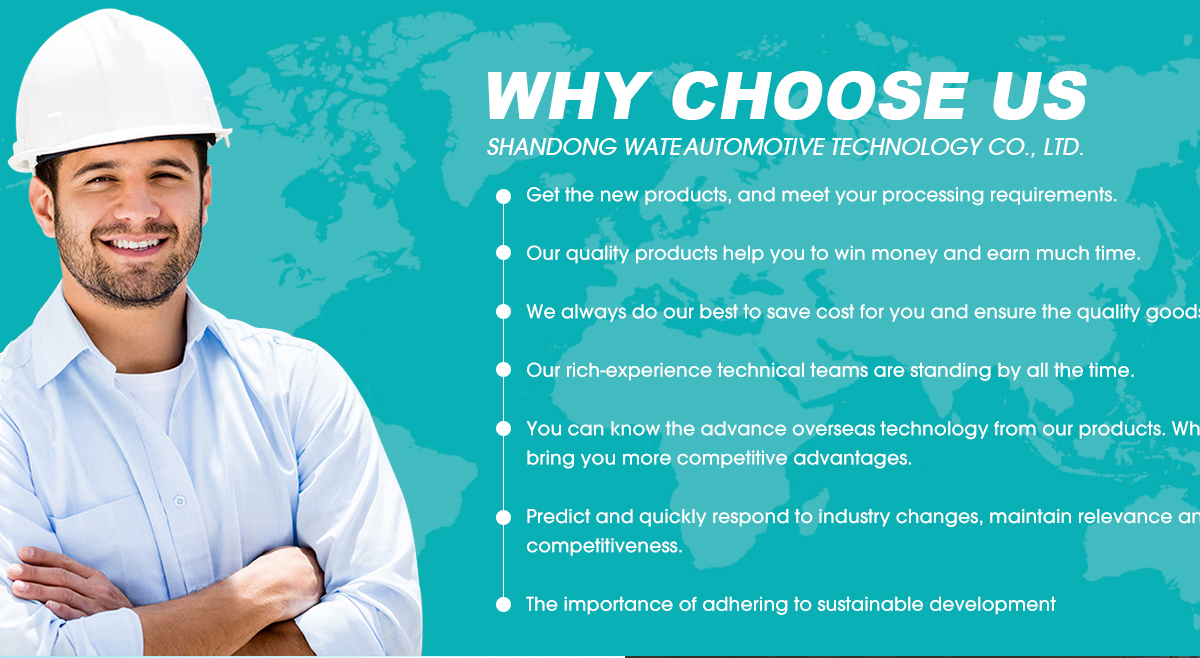 WHY CHOOSE US
SHANDONG WATE AUTOMOTIVE TECHNOLOGY CO., LTD.

Get the new products, and meet your processing requirements.

Our quality products help you to win money and earn much time.

We always do our best to save cost for you and ensure the quality goods

Our rich-experience technical teams are standing by all the time.

You can know the advance overseas technology from our products. Wh bring you more competitive advantages.

Predict and quickly respond to industry changes, maintain relevance an competitiveness.

The importance of adhering to sustainable development